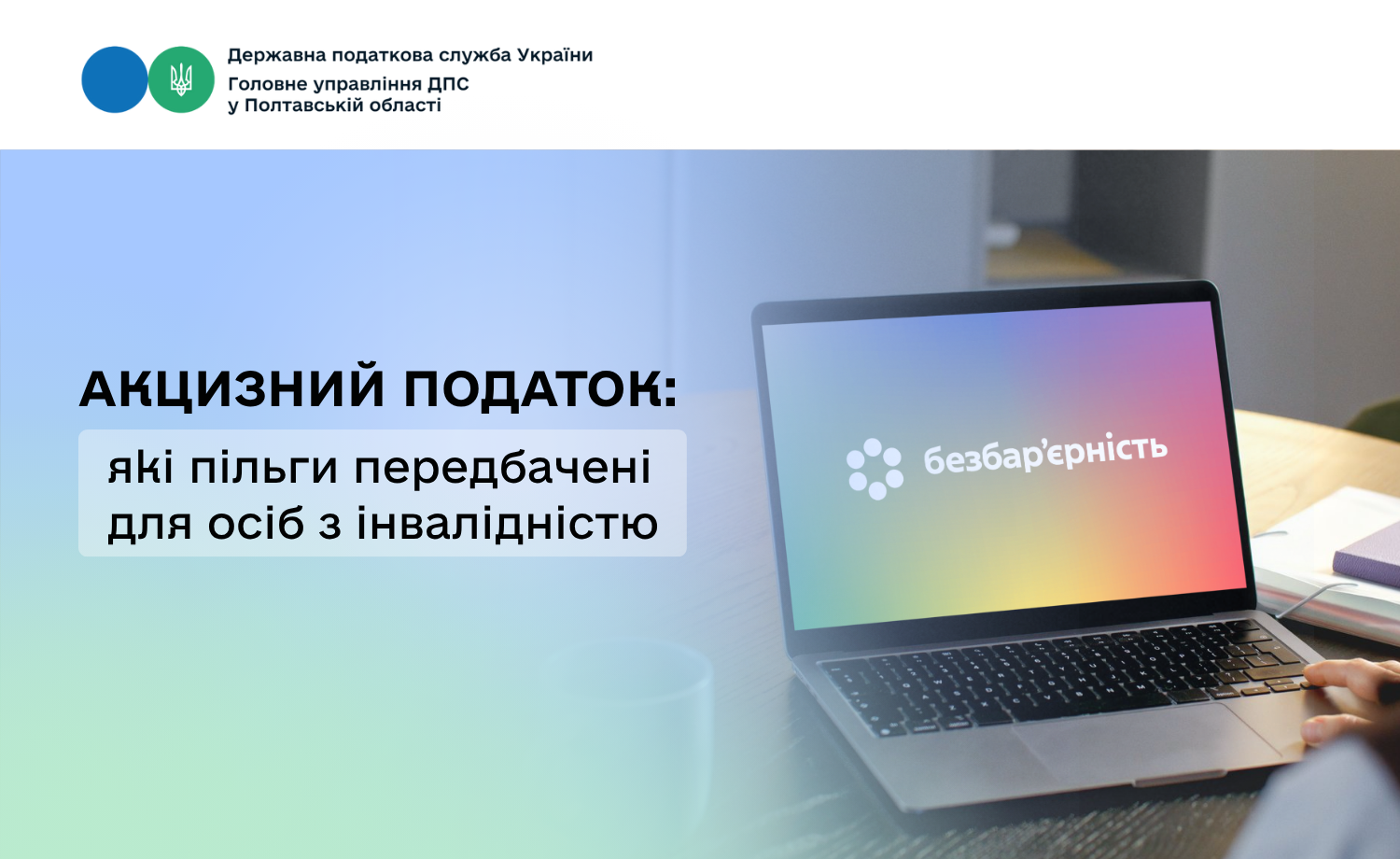 Державна податкова служба України
Головне управління ДПС
у Полтавській області

АКЦИЗНИЙ ПОДАТОК:
які пільги передбачені для осіб з інвалідністю

безбар'єрність